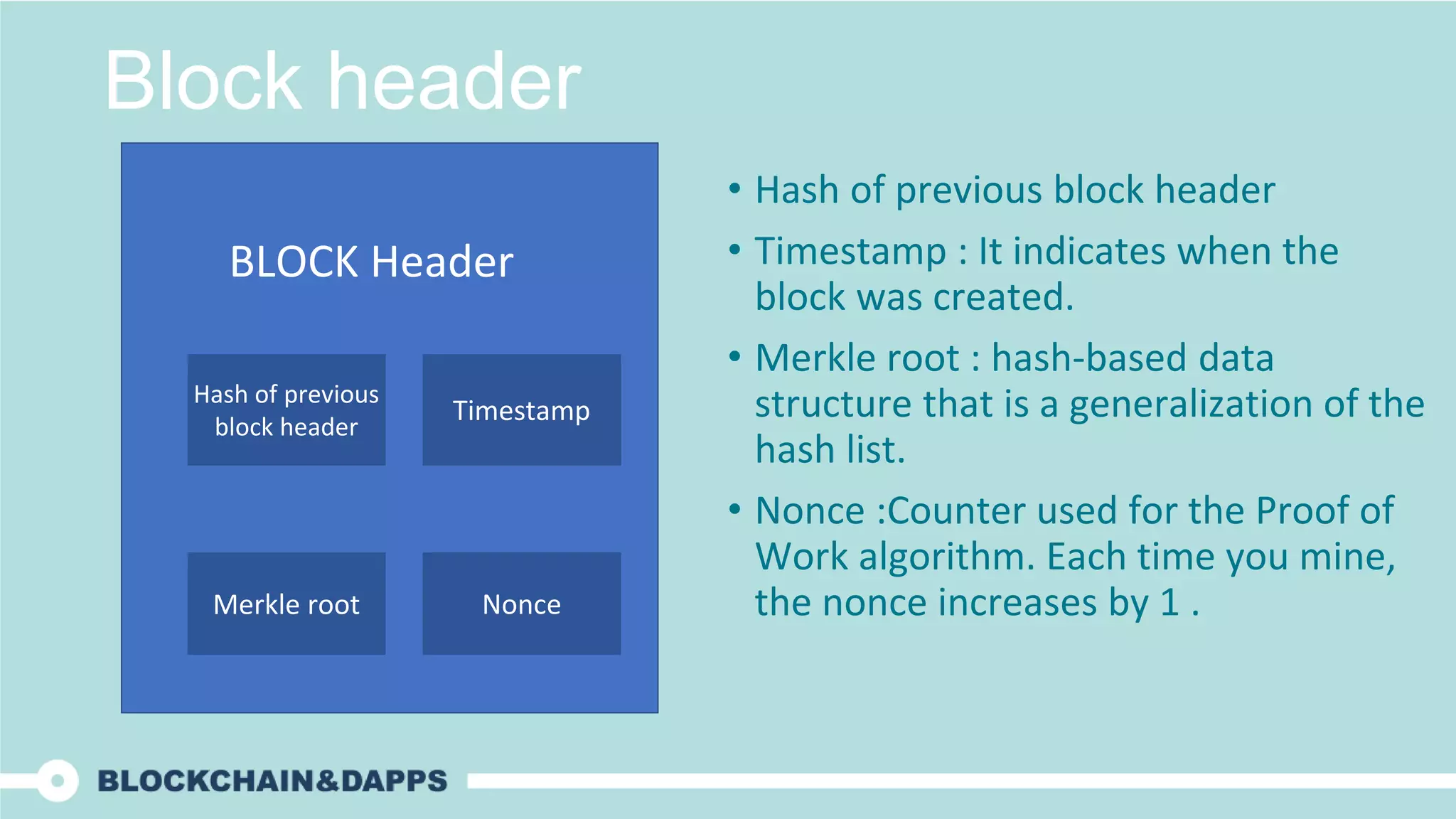 Block header

BLOCK Header

Hash of previous block header

Timestamp

Merkle root

Nonce

• Hash of previous block header
• Timestamp : It indicates when the block was created.
• Merkle root : hash-based data structure that is a generalization of the hash list.
• Nonce :Counter used for the Proof of Work algorithm. Each time you mine, the nonce increases by 1 .

BLOCKCHAIN&DAPPS